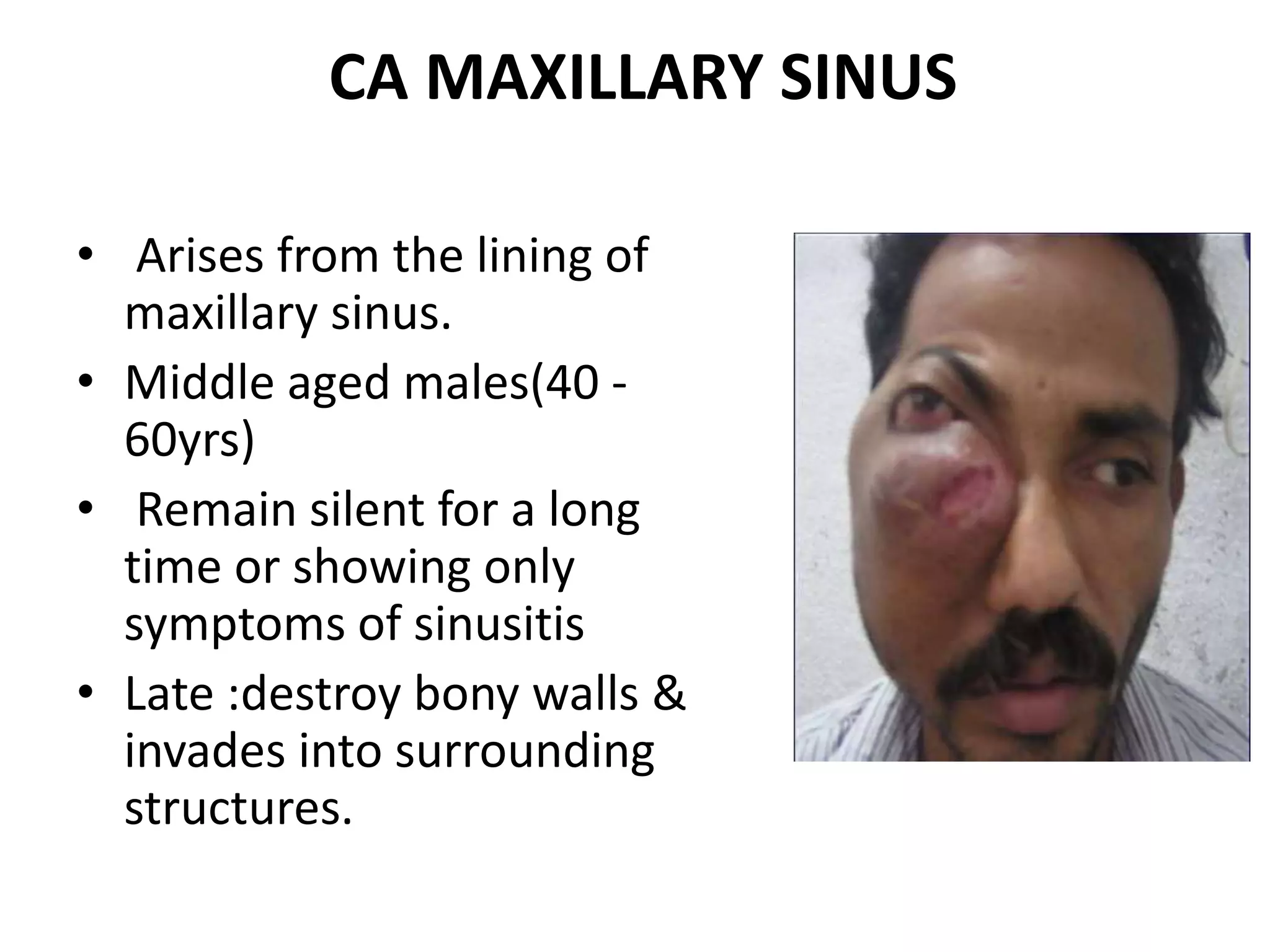 CA MAXILLARY SINUS

• Arises from the lining of maxillary sinus.
• Middle aged males(40 - 60yrs)
• Remain silent for a long time or showing only symptoms of sinusitis
• Late :destroy bony walls & invades into surrounding structures.